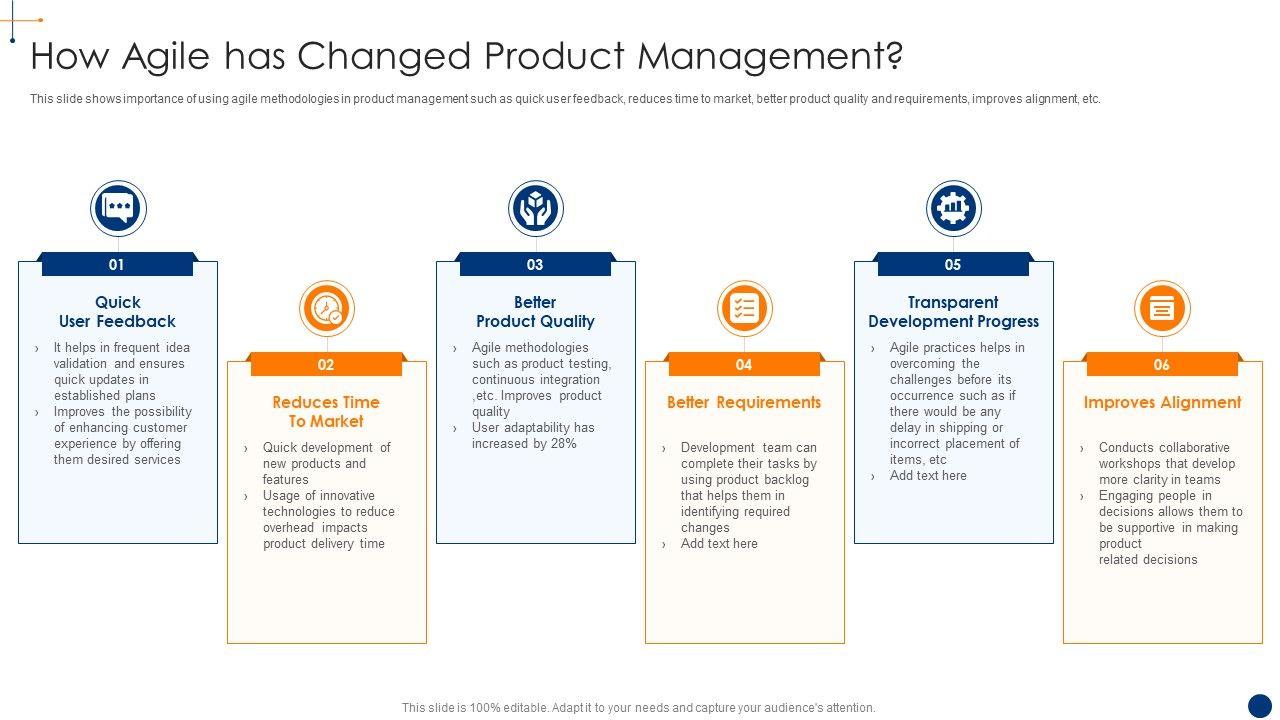 How Agile has Changed Product Management?

This slide shows importance of using agile methodologies in product management such as quick user feedback, reduces time to market, better product quality and requirements, improves alignment, etc.

01

Quick User Feedback

› It helps in frequent idea validation and ensures quick updates in established plans
› Improves the possibility of enhancing customer experience by offering them desired services

02

Reduces Time To Market

› Quick development of new products and features
› Usage of innovative technologies to reduce overhead impacts product delivery time

03

Better Product Quality

› Agile methodologies such as product testing, continuous integration ,etc. Improves product quality
› User adaptability has increased by 28%

04

Better Requirements

› Development team can complete their tasks by using product backlog that helps them in identifying required changes
› Add text here

05

Transparent Development Progress

› Agile practices helps in overcoming the challenges before its occurrence such as if there would be any delay in shipping or incorrect placement of items, etc
› Add text here

06

Improves Alignment

› Conducts collaborative workshops that develop more clarity in teams
› Engaging people in decisions allows them to be supportive in making product related decisions

This slide is 100% editable. Adapt it to your needs and capture your audience's attention.